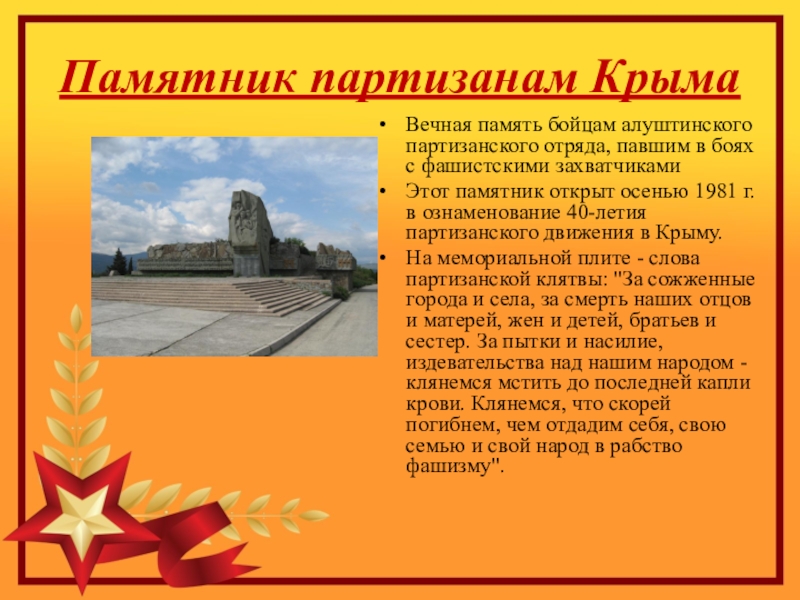 Памятник партизанам Крыма

• Вечная память бойцам алуштинского партизанского отряда, павшим в боях с фашистскими захватчиками

• Этот памятник открыт осенью 1981 г. в ознаменование 40-летия партизанского движения в Крыму.

• На мемориальной плите - слова партизанской клятвы: "За сожженные города и села, за смерть наших отцов и матерей, жен и детей, братьев и сестер. За пытки и насилие, издевательства над нашим народом - клянемся мстить до последней капли крови. Клянемся, что скорей погибнем, чем отдадим себя, свою семью и свой народ в рабство фашизму".